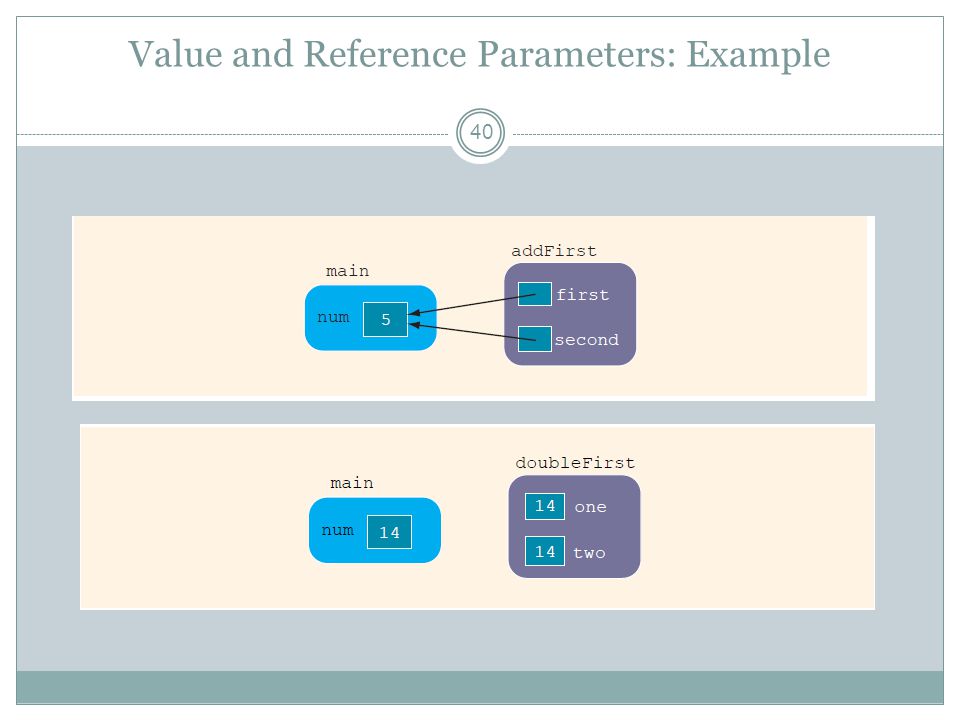 Value and Reference Parameters: Example

40

main

num 5

addFirst

first

second

main

num 14

doubleFirst

14 one

14 two